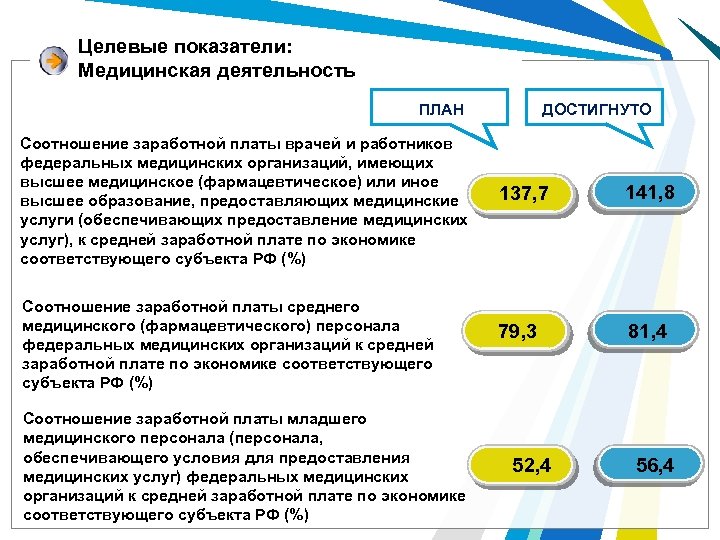 Целевые показатели:
Медицинская деятельность

ПЛАН

ДОСТИГНУТО

Соотношение заработной платы врачей и работников федеральных медицинских организаций, имеющих высшее медицинское (фармацевтическое) или иное высшее образование, предоставляющих медицинские услуги (обеспечивающих предоставление медицинских услуг), к средней заработной плате по экономике соответствующего субъекта РФ (%)

137,7

141,8

Соотношение заработной платы среднего медицинского (фармацевтического) персонала федеральных медицинских организаций к средней заработной плате по экономике соответствующего субъекта РФ (%)

79,3

81,4

Соотношение заработной платы младшего медицинского персонала (персонала, обеспечивающего условия для предоставления медицинских услуг) федеральных медицинских организаций к средней заработной плате по экономике соответствующего субъекта РФ (%)

52,4

56,4